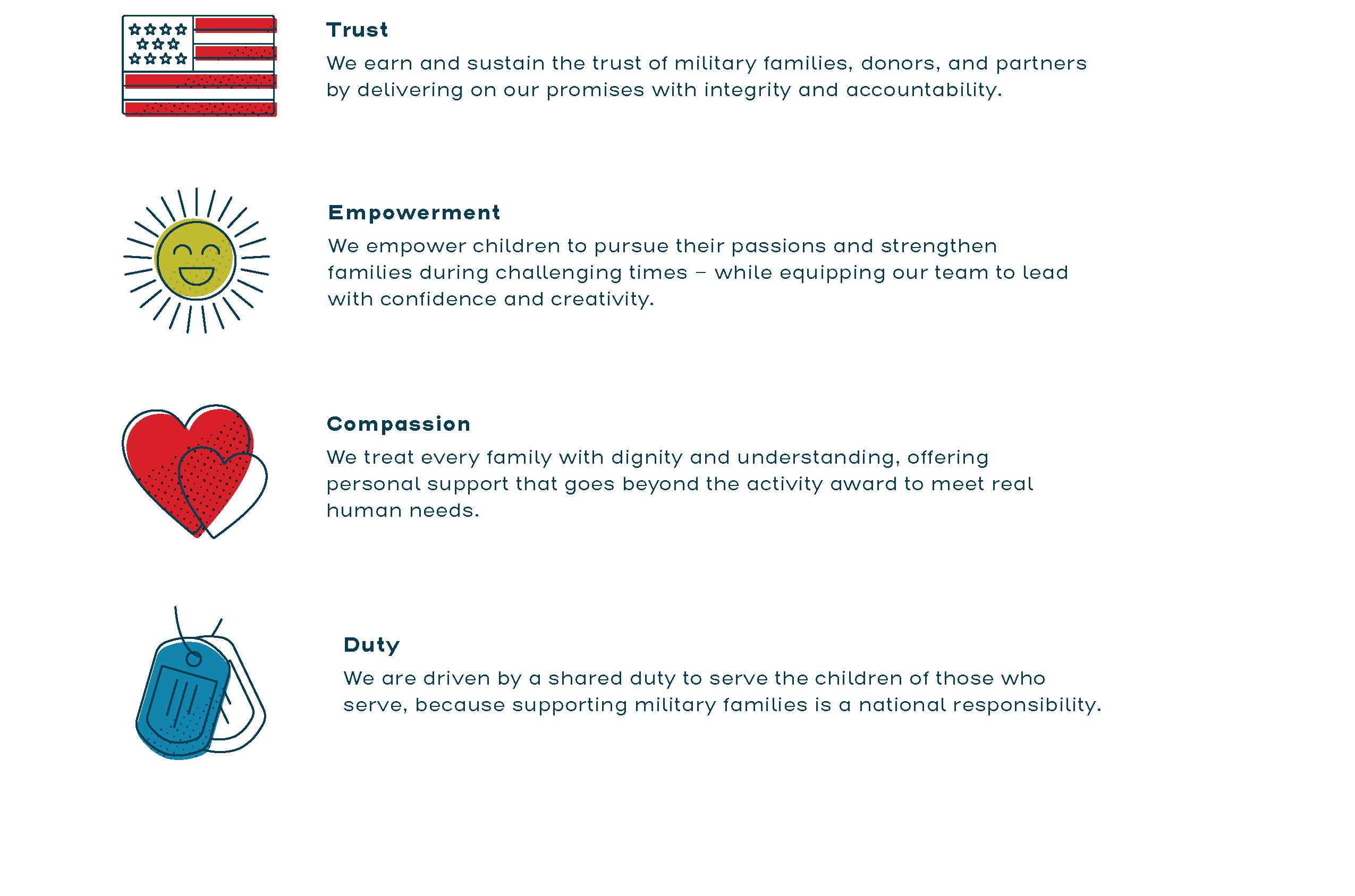 Trust
We earn and sustain the trust of military families, donors, and partners by delivering on our promises with integrity and accountability.

Empowerment
We empower children to pursue their passions and strengthen families during challenging times – while equipping our team to lead with confidence and creativity.

Compassion
We treat every family with dignity and understanding, offering personal support that goes beyond the activity award to meet real human needs.

Duty
We are driven by a shared duty to serve the children of those who serve, because supporting military families is a national responsibility.